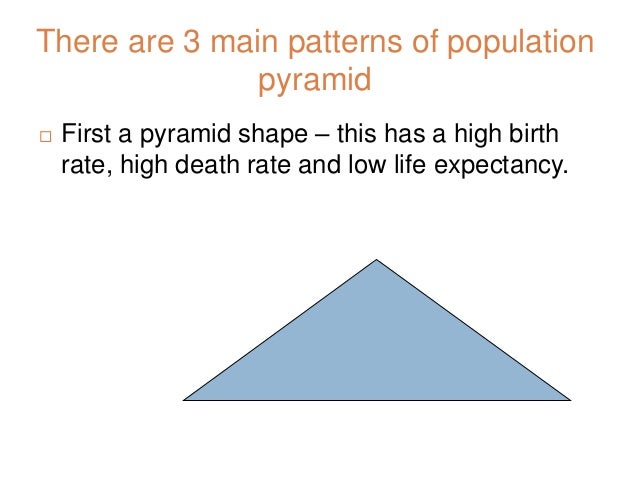 There are 3 main patterns of population pyramid

□ First a pyramid shape – this has a high birth rate, high death rate and low life expectancy.